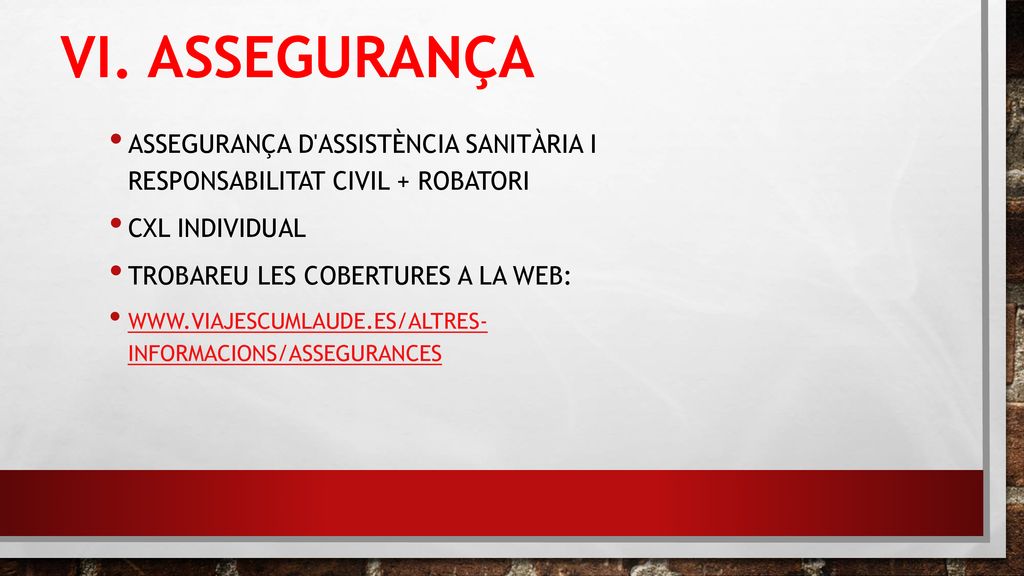 VI. ASSEGURANÇA

• ASSEGURANÇA D'ASSISTÈNCIA SANITÀRIA I RESPONSABILITAT CIVIL + ROBATORI

• CXL INDIVIDUAL

• TROBAREU LES COBERTURES A LA WEB:

• WWW.VIAJESCUMLAUDE.ES/ALTRES-INFORMACIONS/ASSEGURANCES